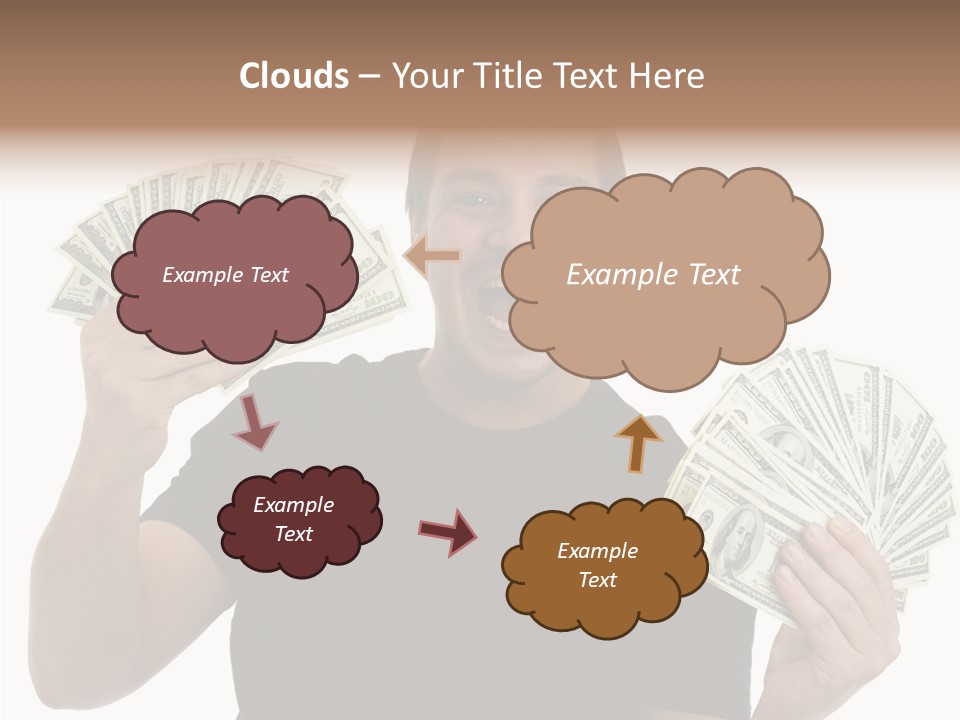 Clouds – Your Title Text Here

Example Text

Example Text

Example Text

Example Text